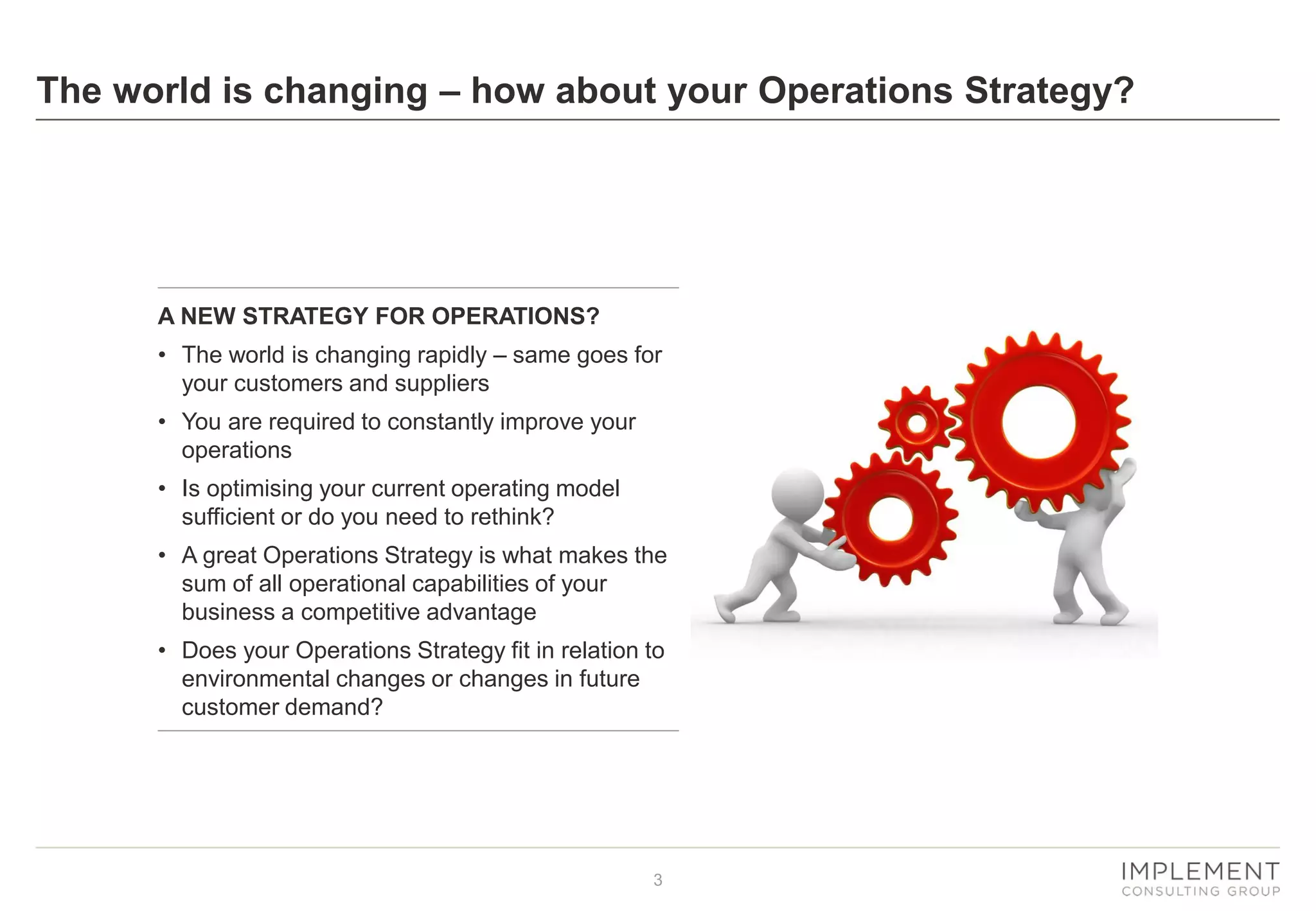 The world is changing – how about your Operations Strategy?

A NEW STRATEGY FOR OPERATIONS?

• The world is changing rapidly – same goes for your customers and suppliers

• You are required to constantly improve your operations

• Is optimising your current operating model sufficient or do you need to rethink?

• A great Operations Strategy is what makes the sum of all operational capabilities of your business a competitive advantage

• Does your Operations Strategy fit in relation to environmental changes or changes in future customer demand?

3

IMPLEMENT
CONSULTING GROUP